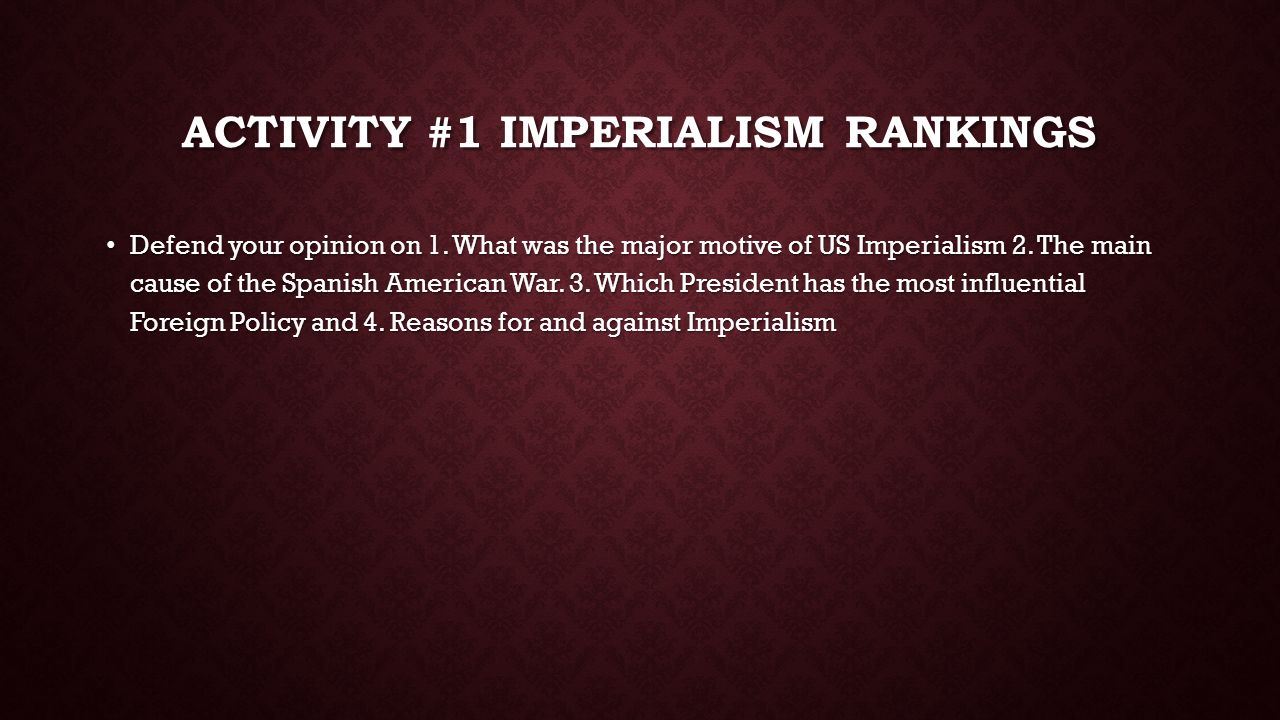 ACTIVITY #1 IMPERIALISM RANKINGS

• Defend your opinion on 1. What was the major motive of US Imperialism 2. The main cause of the Spanish American War. 3. Which President has the most influential Foreign Policy and 4. Reasons for and against Imperialism